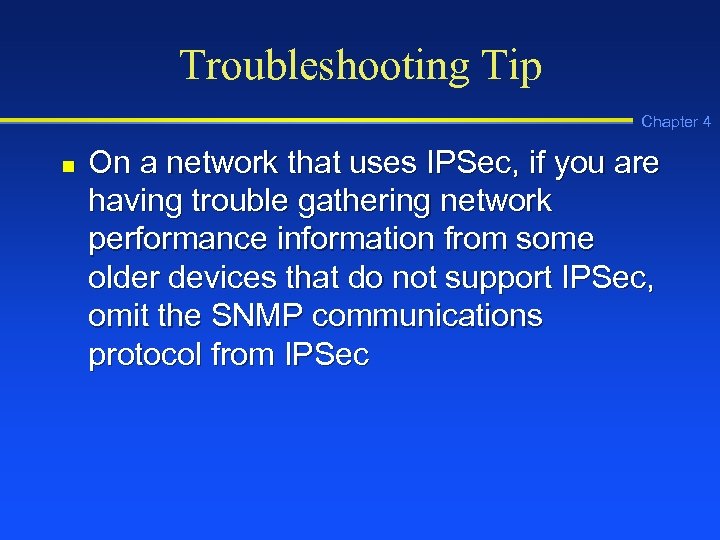 Troubleshooting Tip

Chapter 4

- On a network that uses IPSec, if you are having trouble gathering network performance information from some older devices that do not support IPSec, omit the SNMP communications protocol from IPSec